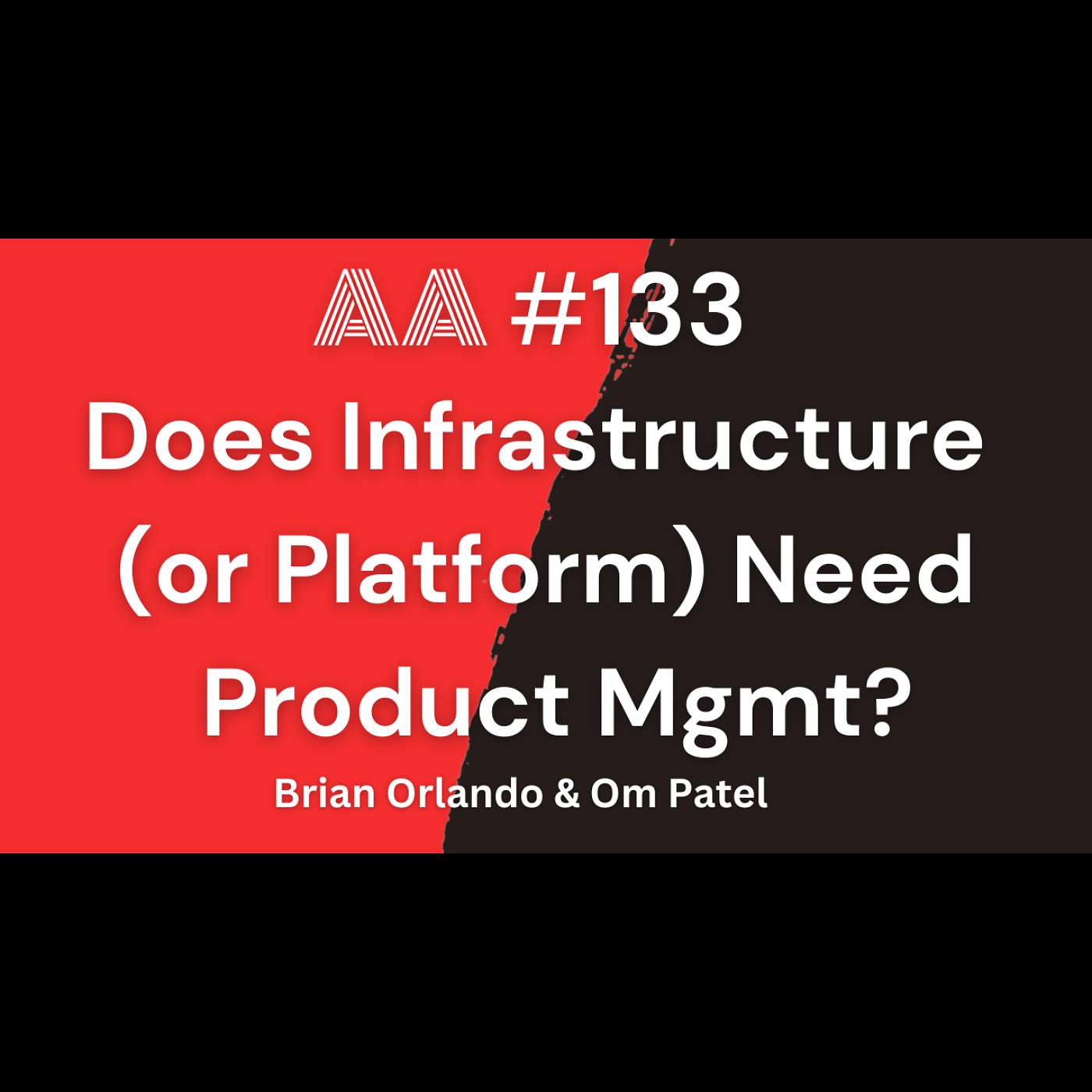 AA #133
Does Infrastructure (or Platform) Need Product Mgmt?
Brian Orlando & Om Patel